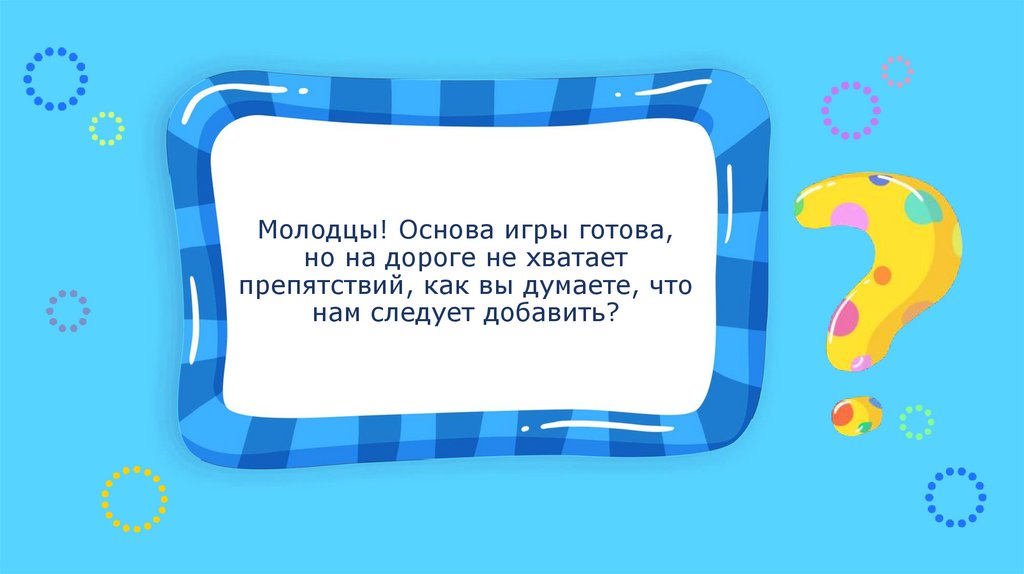 Молодцы! Основа игры готова, но на дороге не хватает препятствий, как вы думаете, что нам следует добавить?